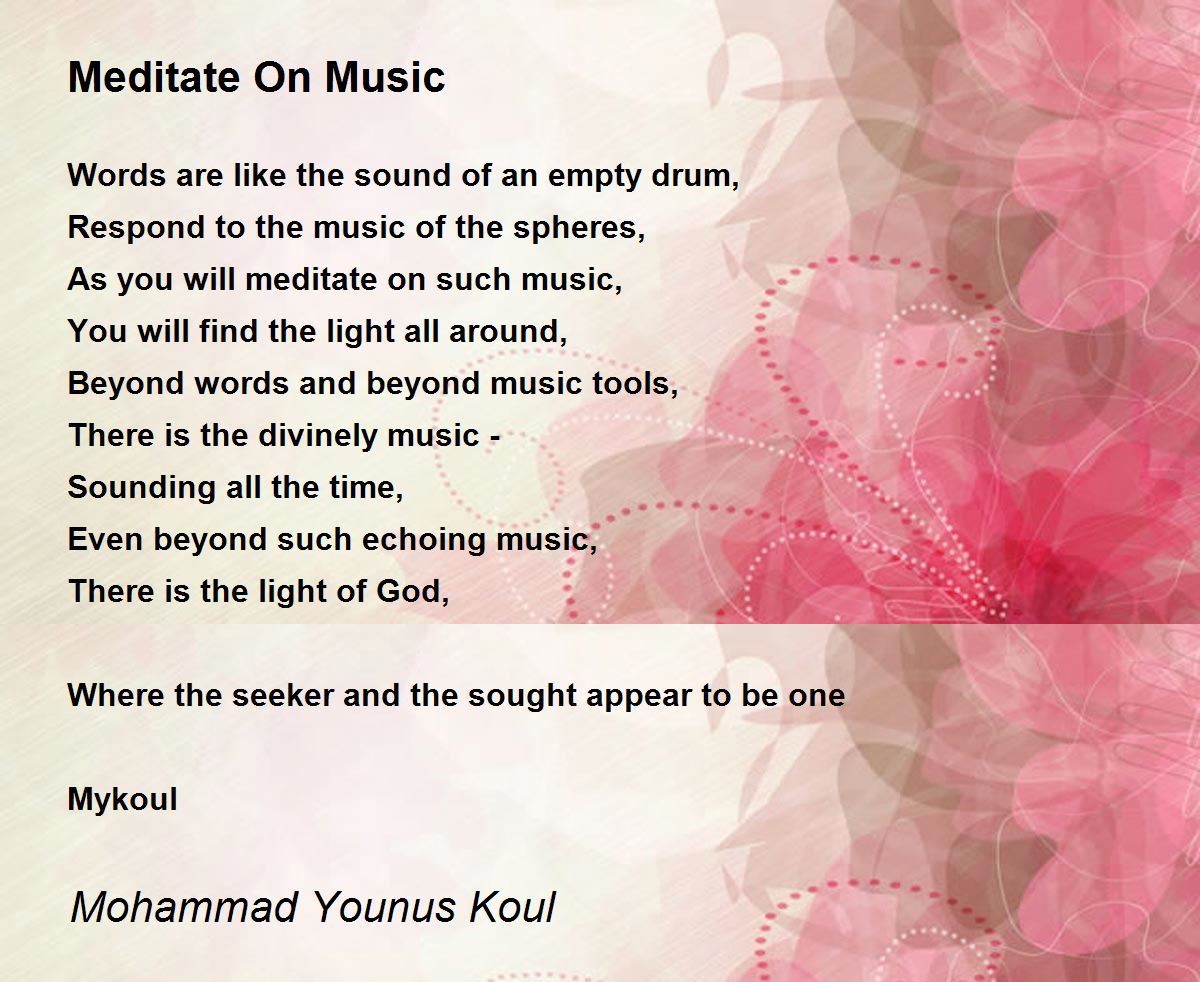 Meditate On Music

Words are like the sound of an empty drum,
Respond to the music of the spheres,
As you will meditate on such music,
You will find the light all around,
Beyond words and beyond music tools,
There is the divinely music -
Sounding all the time,
Even beyond such echoing music,
There is the light of God,

Where the seeker and the sought appear to be one

Mykoul

Mohammad Younus Koul